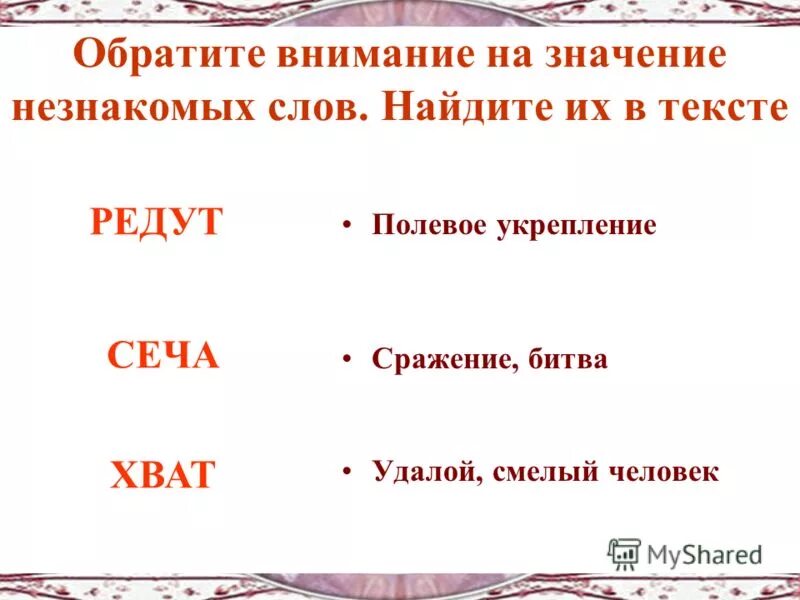 Обратите внимание на значение незнакомых слов. Найдите их в тексте

РЕДУТ

• Полевое укрепление

СЕЧА

• Сражение, битва

ХВАТ

• Удалой, смелый человек

MyShared